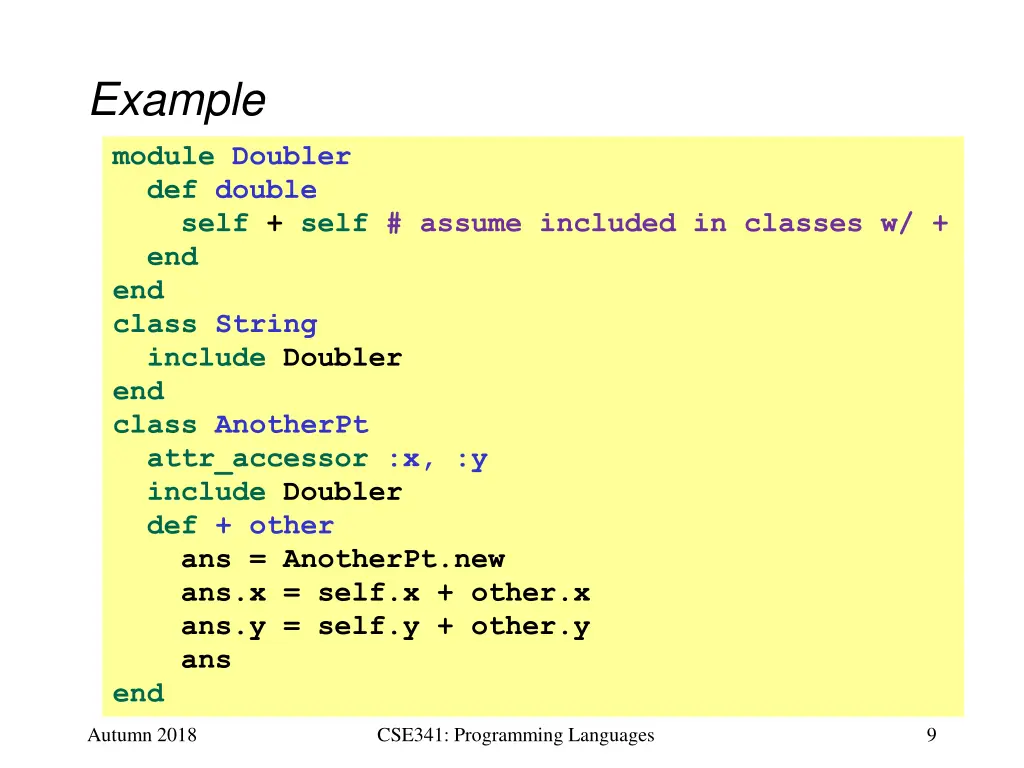 Example

module Doubler
  def double
    self + self # assume included in classes w/ +
  end
end
class String
  include Doubler
end
class AnotherPt
  attr_accessor :x, :y
  include Doubler
  def + other
    ans = AnotherPt.new
    ans.x = self.x + other.x
    ans.y = self.y + other.y
    ans
end

Autumn 2018

CSE341: Programming Languages

9